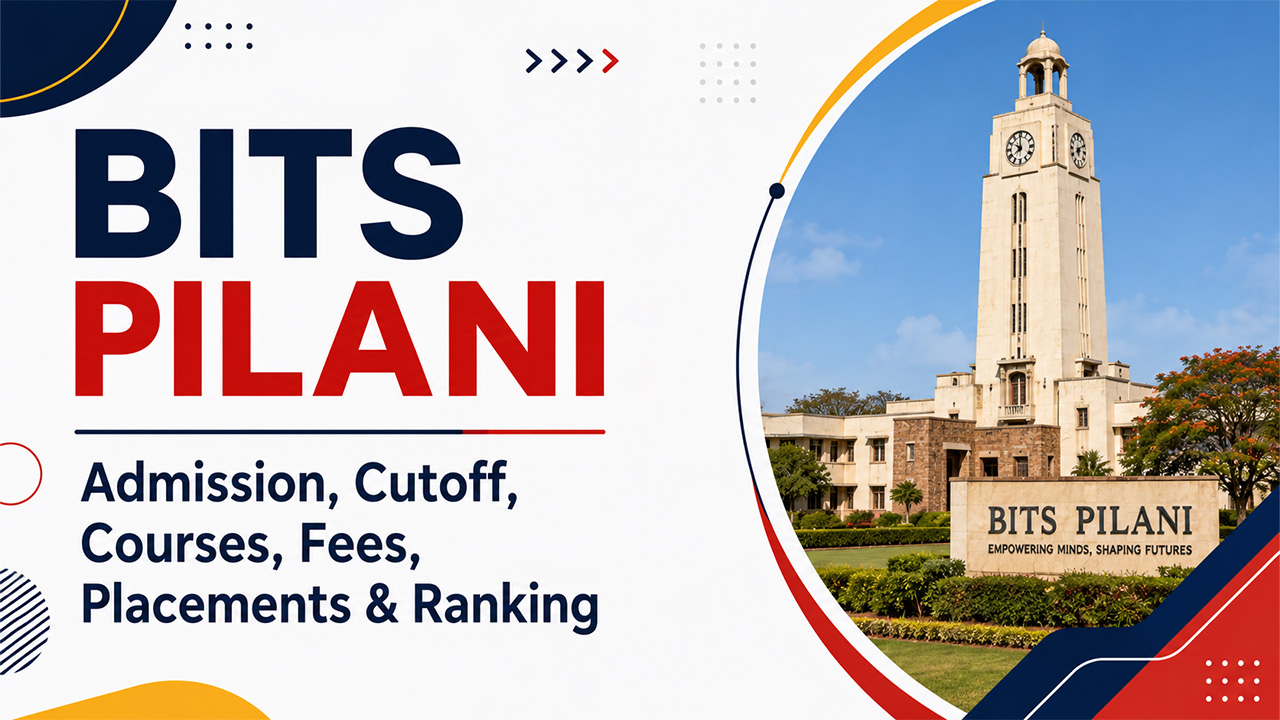 BITS PILANI

Admission, Cutoff, Courses, Fees, Placements & Ranking

BITS PILANI
EMPOWERING MINDS, SHAPING FUTURES